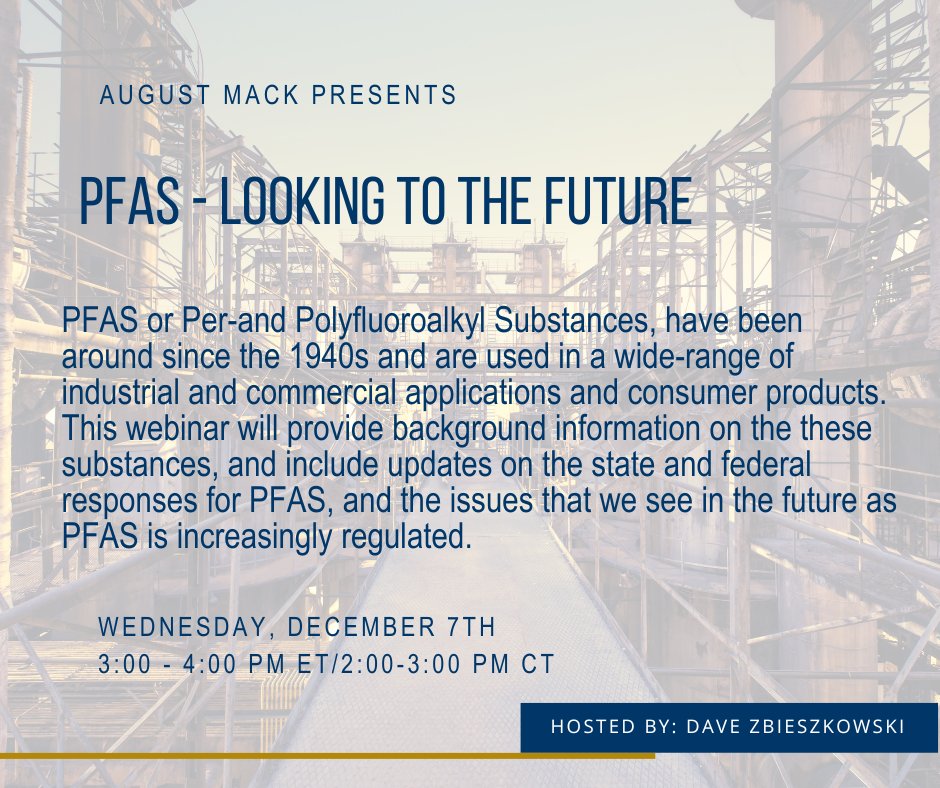 AUGUST MACK PRESENTS

PFAS - LOOKING TO THE FUTURE

PFAS or Per-and Polyfluoroalkyl Substances, have been around since the 1940s and are used in a wide-range of industrial and commercial applications and consumer products. This webinar will provide background information on the these substances, and include updates on the state and federal responses for PFAS, and the issues that we see in the future as PFAS is increasingly regulated.

WEDNESDAY, DECEMBER 7TH
3:00 - 4:00 PM ET/2:00-3:00 PM CT

HOSTED BY: DAVE ZBIESZKOWSKI